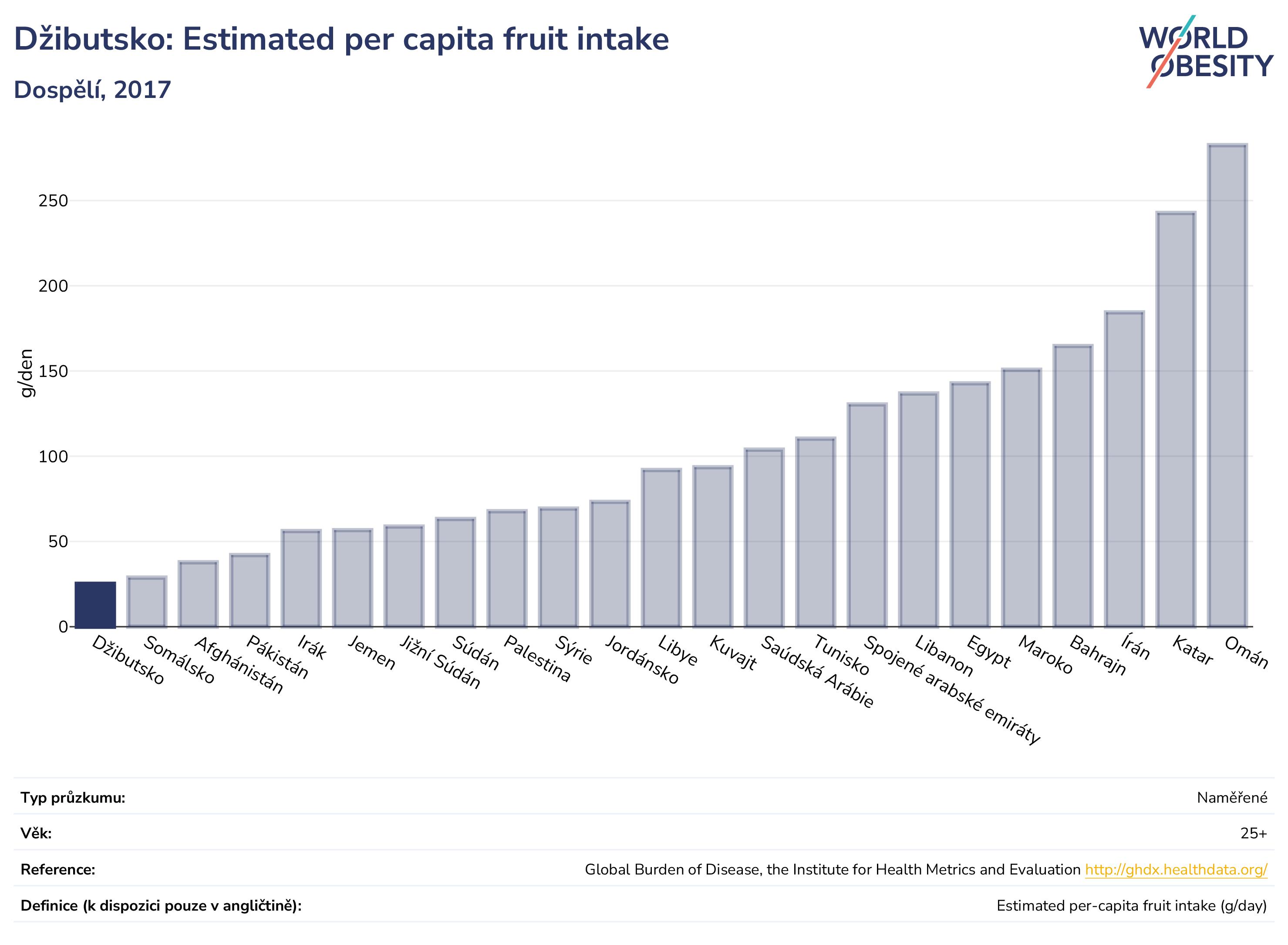 Džibutsko: Estimated per capita fruit intake

Dospělí, 2017

WORLD OBESITY

g/den

250
200
150
100
50
0

Džibutsko
Somálsko
Afghánistán
Pákistán
Irák
Jemen
Jižní Súdán
Súdán
Palestina
Sýrie
Jordánsko
Libye
Kuvajt
Saúdská Arábie
Tunisko
Spojené arabské emiráty
Libanon
Egypt
Maroko
Bahrajn
Írán
Katar
Omán

| | |
|---|---|
| Typ průzkumu: | Naměřené |
| Věk: | 25+ |
| Reference: | Global Burden of Disease, the Institute for Health Metrics and Evaluation http://ghdx.healthdata.org/ |
| Definice (k dispozici pouze v angličtině): | Estimated per-capita fruit intake (g/day) |